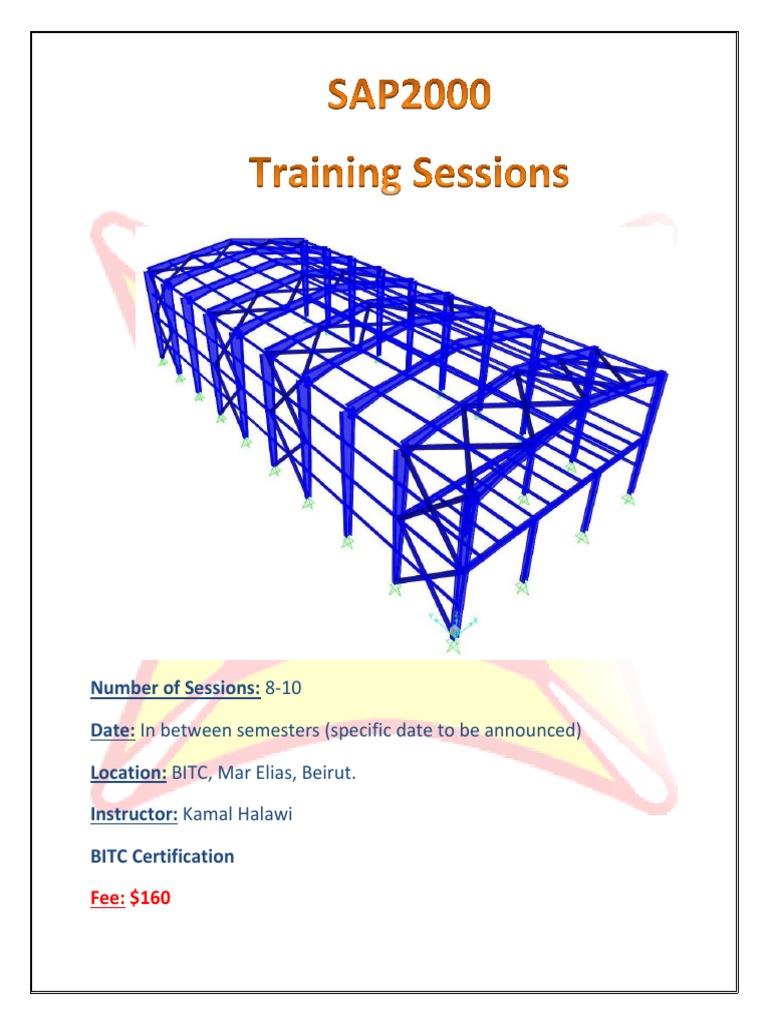 SAP2000

Training Sessions

Number of Sessions: 8-10

Date: In between semesters (specific date to be announced)

Location: BITC, Mar Elias, Beirut.

Instructor: Kamal Halawi

BITC Certification

Fee: $160